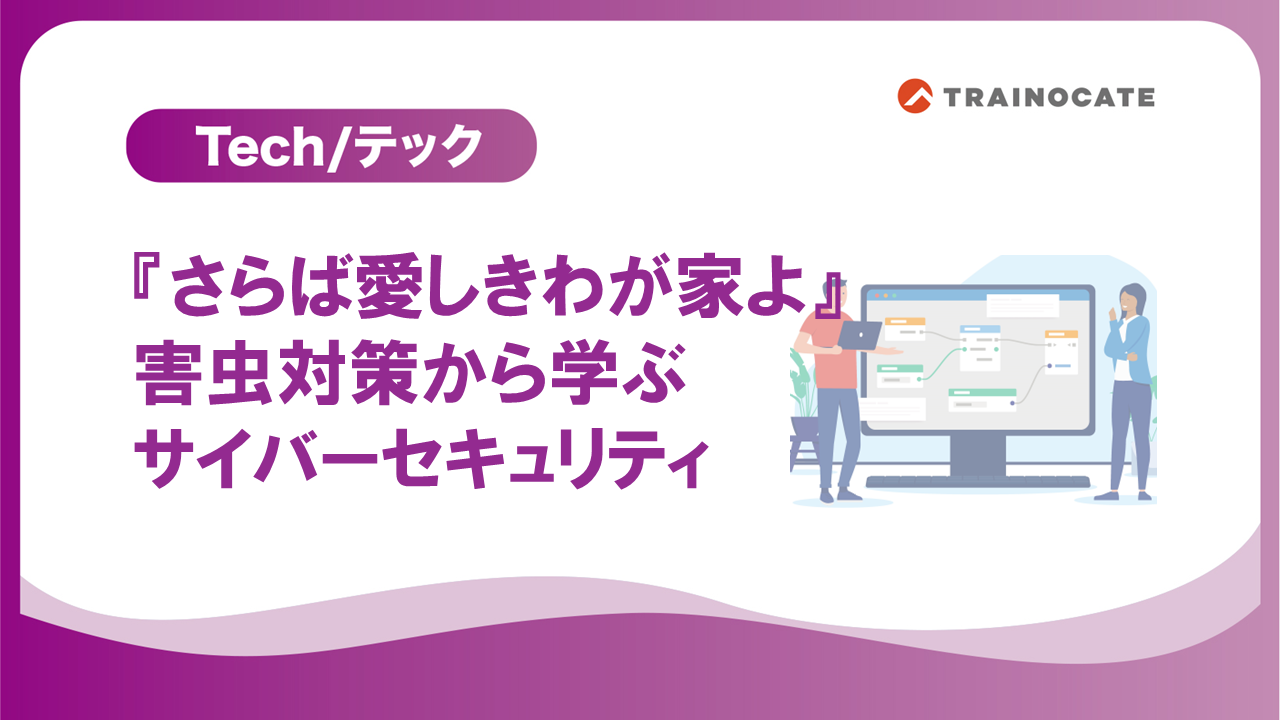 TRAINOCATE

Tech/テック

『さらば愛しきわが家よ』
害虫対策から学ぶ
サイバーセキュリティ